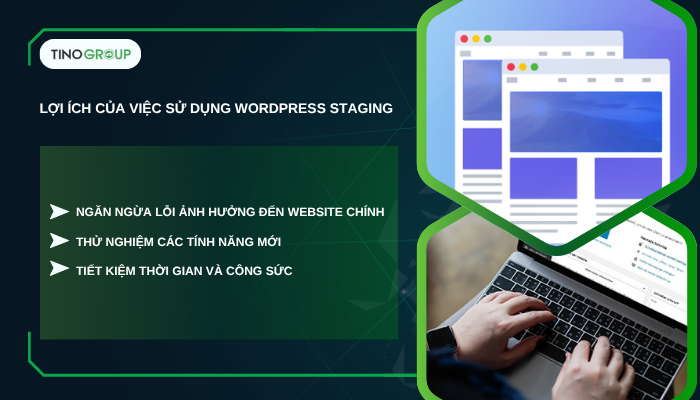 TINOGROUP

LỢI ÍCH CỦA VIỆC SỬ DỤNG WORDPRESS STAGING

NGĂN NGỪA LỖI ẢNH HƯỞNG ĐẾN WEBSITE CHÍNH

THỬ NGHIỆM CÁC TÍNH NĂNG MỚI

TIẾT KIỆM THỜI GIAN VÀ CÔNG SỨC